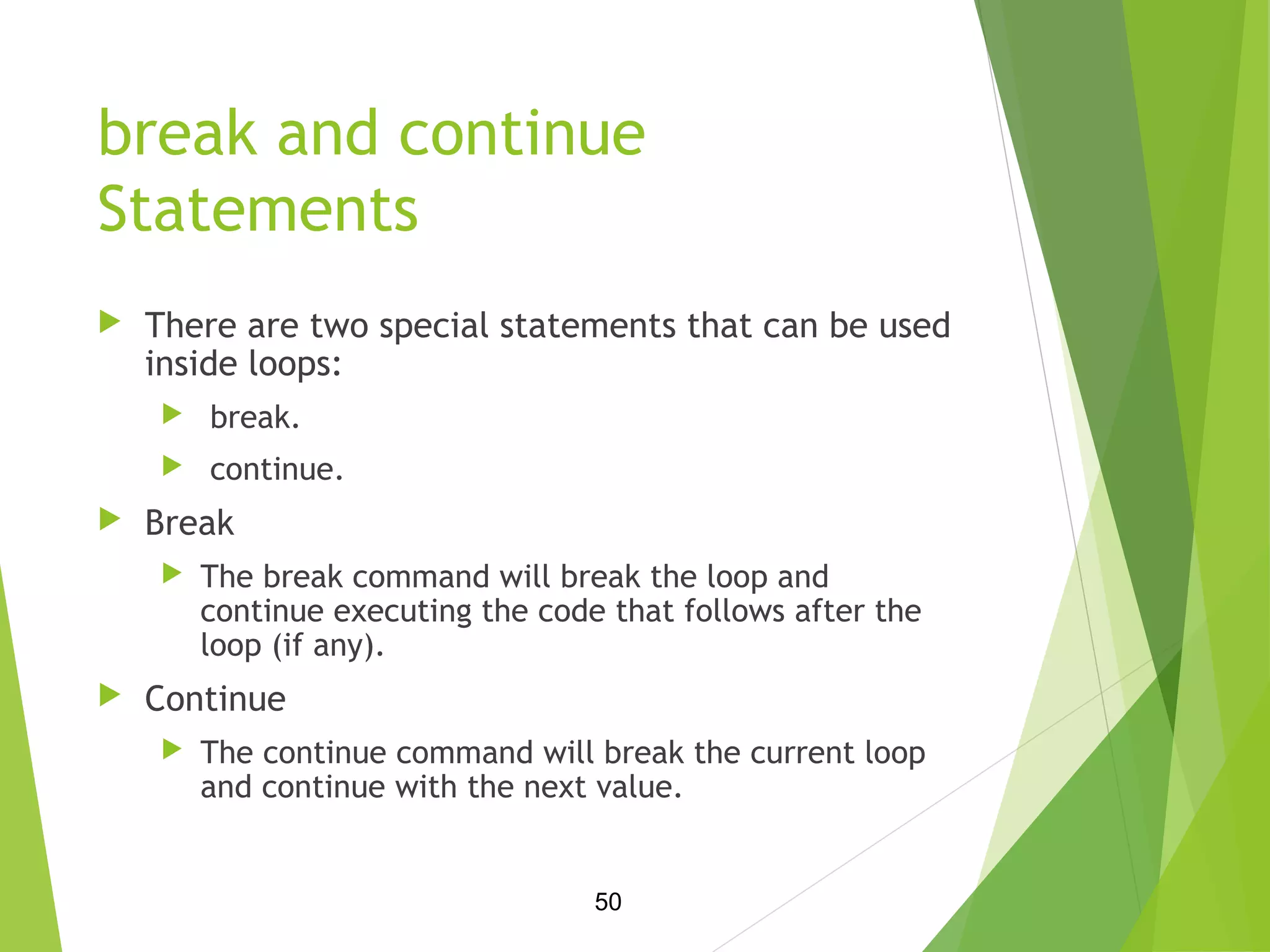 break and continue Statements

There are two special statements that can be used inside loops:

break.

continue.

Break

The break command will break the loop and continue executing the code that follows after the loop (if any).

Continue

The continue command will break the current loop and continue with the next value.

50